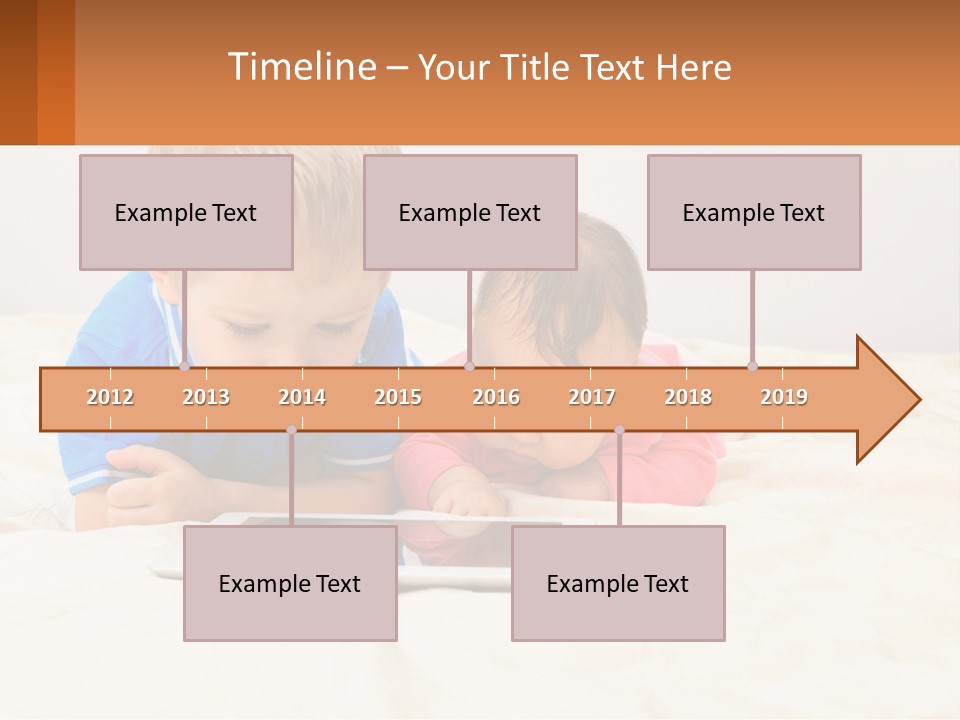 Timeline – Your Title Text Here

Example Text

Example Text

Example Text

2012 2013 2014 2015 2016 2017 2018 2019

Example Text

Example Text